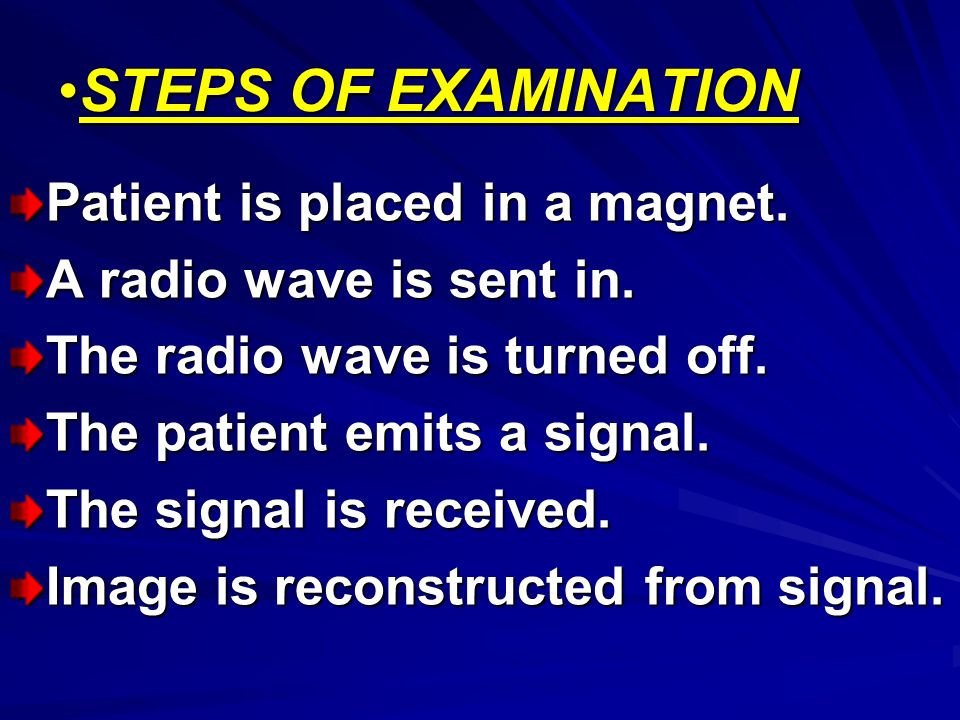 •STEPS OF EXAMINATION

Patient is placed in a magnet.

A radio wave is sent in.

The radio wave is turned off.

The patient emits a signal.

The signal is received.

Image is reconstructed from signal.